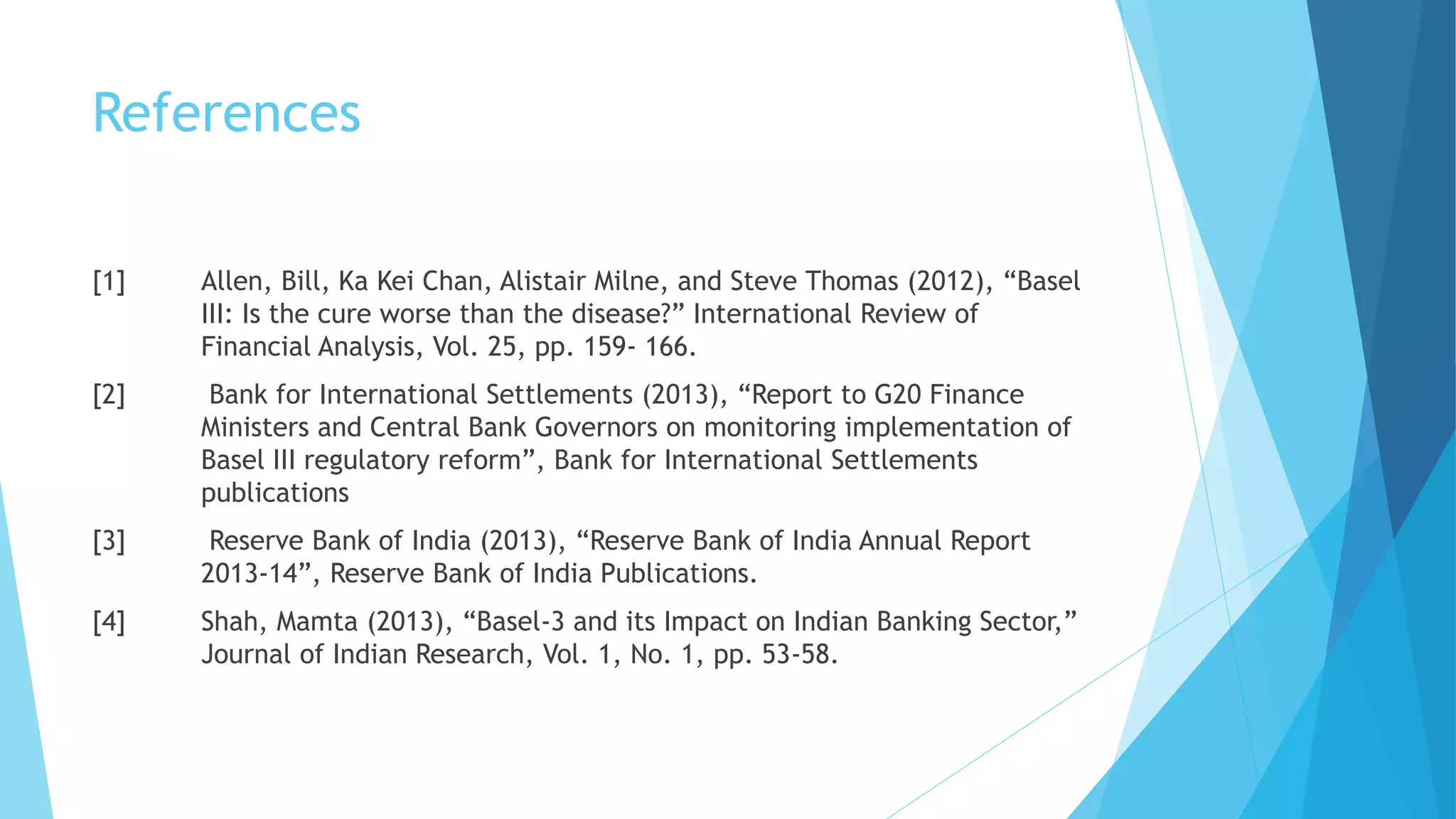 References

[1] Allen, Bill, Ka Kei Chan, Alistair Milne, and Steve Thomas (2012), “Basel III: Is the cure worse than the disease?” International Review of Financial Analysis, Vol. 25, pp. 159- 166.

[2] Bank for International Settlements (2013), “Report to G20 Finance Ministers and Central Bank Governors on monitoring implementation of Basel III regulatory reform”, Bank for International Settlements publications

[3] Reserve Bank of India (2013), “Reserve Bank of India Annual Report 2013-14”, Reserve Bank of India Publications.

[4] Shah, Mamta (2013), “Basel-3 and its Impact on Indian Banking Sector,” Journal of Indian Research, Vol. 1, No. 1, pp. 53-58.